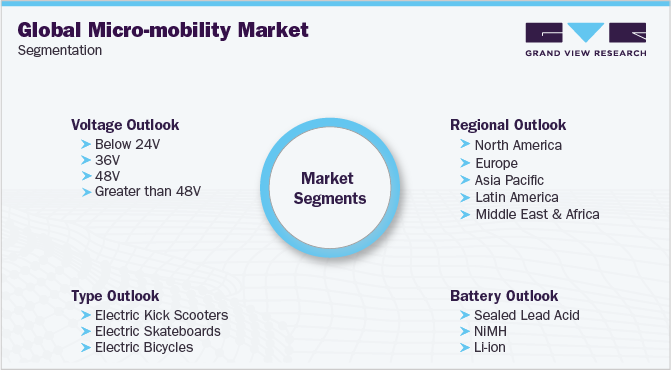 Global Micro-mobility Market
Segmentation

GRAND VIEW RESEARCH

Voltage Outlook
Below 24V
36V
48V
Greater than 48V

Market Segments

Regional Outlook
North America
Europe
Asia Pacific
Latin America
Middle East & Africa

Type Outlook
Electric Kick Scooters
Electric Skateboards
Electric Bicycles

Battery Outlook
Sealed Lead Acid
NiMH
Li-ion